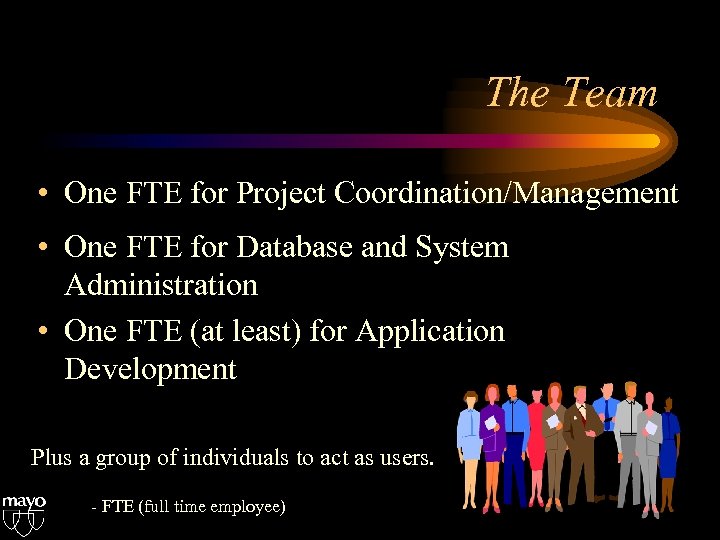 The Team

• One FTE for Project Coordination/Management

• One FTE for Database and System Administration

• One FTE (at least) for Application Development

Plus a group of individuals to act as users.

mayo

- FTE (full time employee)